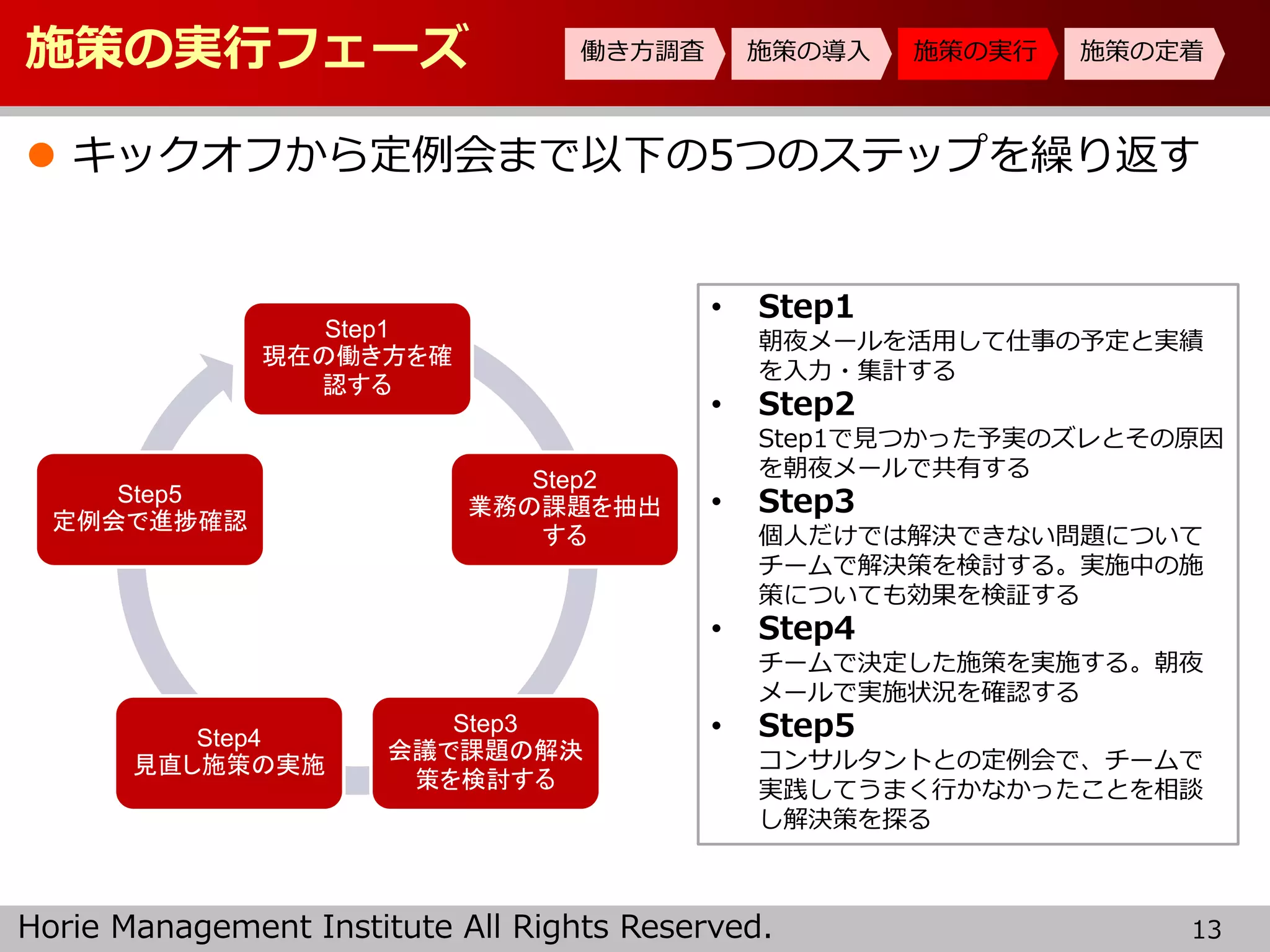 施策の実行フェーズ

働き方調査 施策の導入 施策の実行 施策の定着

● キックオフから定例会まで以下の5つのステップを繰り返す

Step1
現在の働き方を確認する

Step2
業務の課題を抽出する

Step3
会議で課題の解決策を検討する

Step4
見直し施策の実施

Step5
定例会で進捗確認

• Step1
朝夜メールを活用して仕事の予定と実績を入力・集計する
• Step2
Step1で見つかった予実のズレとその原因を朝夜メールで共有する
• Step3
個人だけでは解決できない問題についてチームで解決策を検討する。実施中の施策についても効果を検証する
• Step4
チームで決定した施策を実施する。朝夜メールで実施状況を確認する
• Step5
コンサルタントとの定例会で、チームで実践してうまく行かなかったことを相談し解決策を探る

Horie Management Institute All Rights Reserved.
13